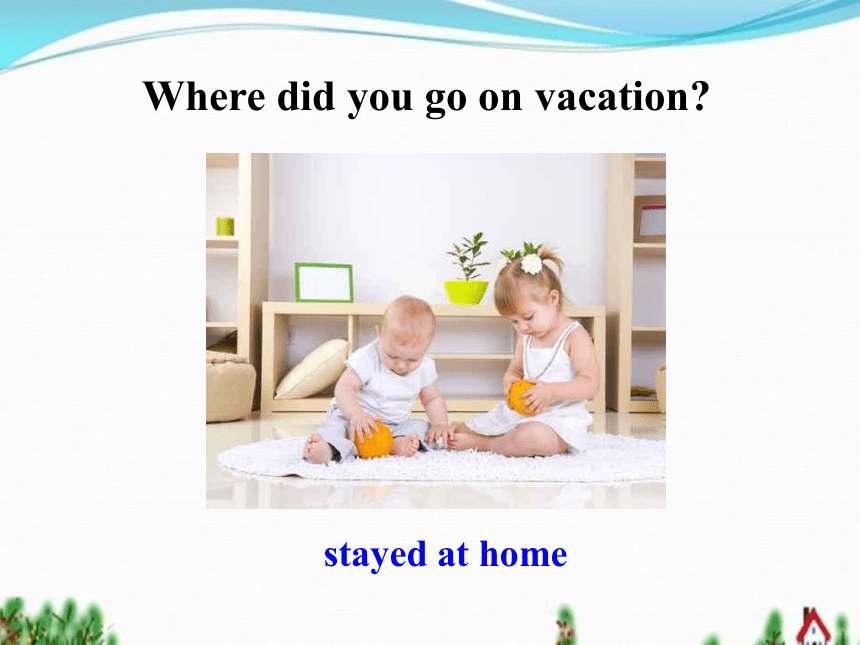 Where did you go on vacation?

stayed at home